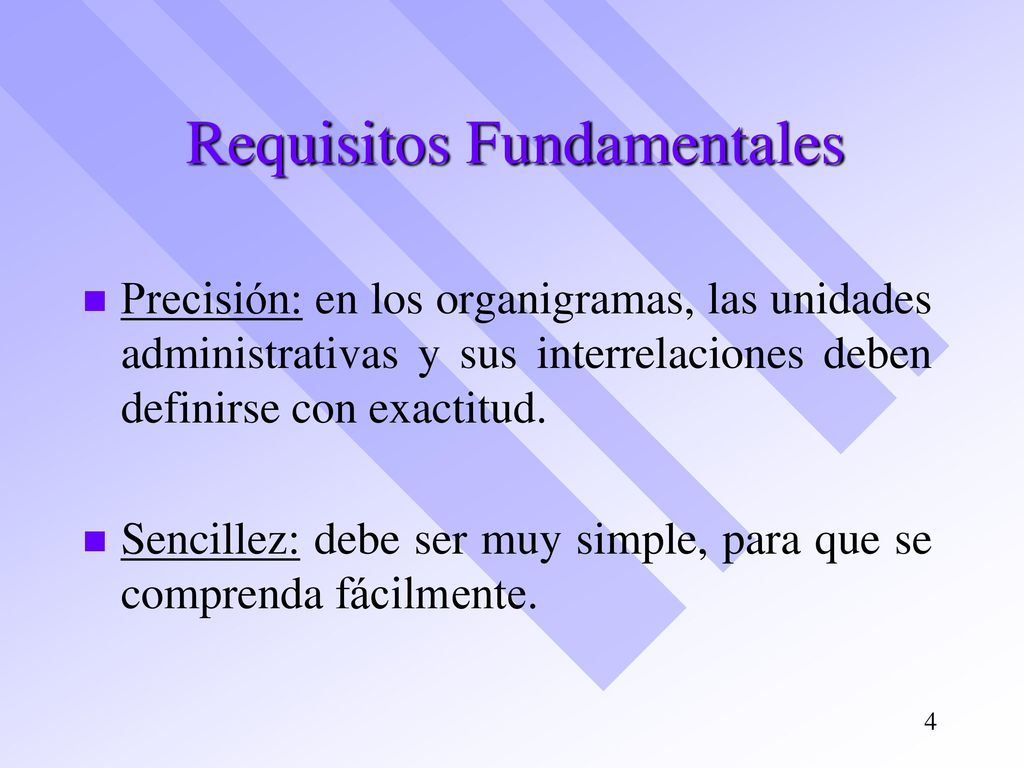 Requisitos Fundamentales

Precisión: en los organigramas, las unidades administrativas y sus interrelaciones deben definirse con exactitud.

Sencillez: debe ser muy simple, para que se comprenda fácilmente.

4